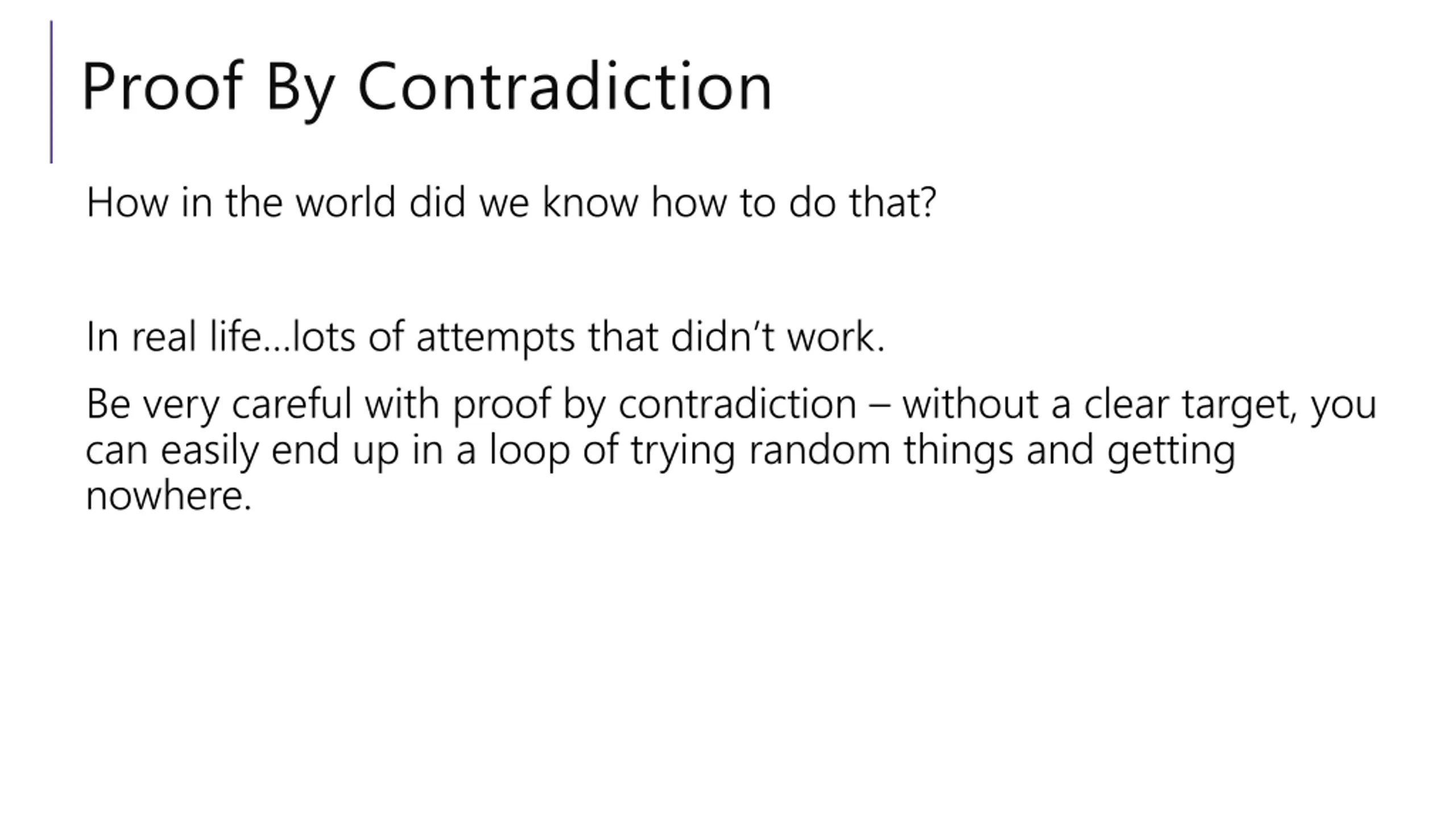 Proof By Contradiction

How in the world did we know how to do that?

In real life…lots of attempts that didn’t work.

Be very careful with proof by contradiction – without a clear target, you can easily end up in a loop of trying random things and getting nowhere.